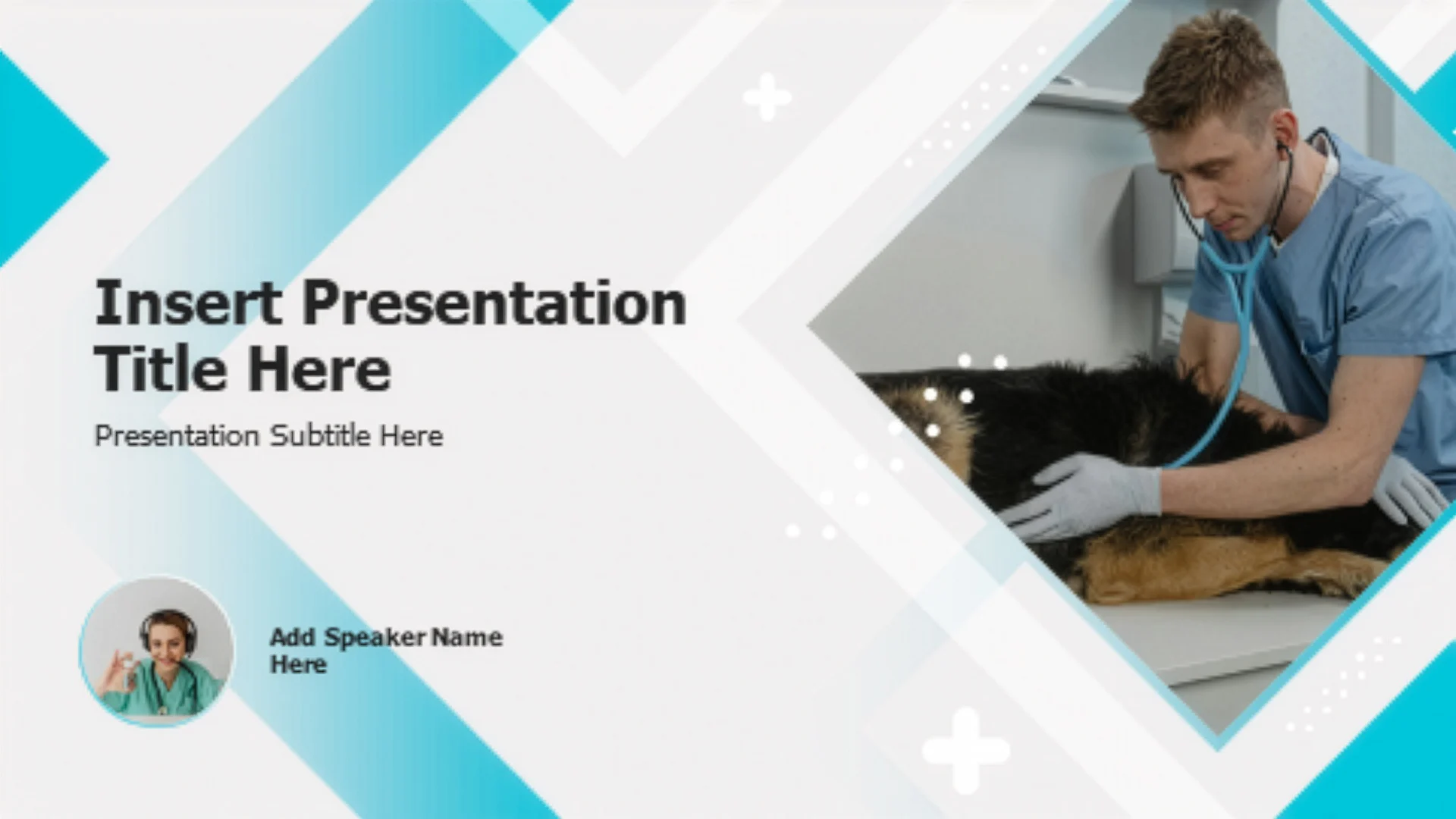 Insert Presentation Title Here

Presentation Subtitle Here

Add Speaker Name Here